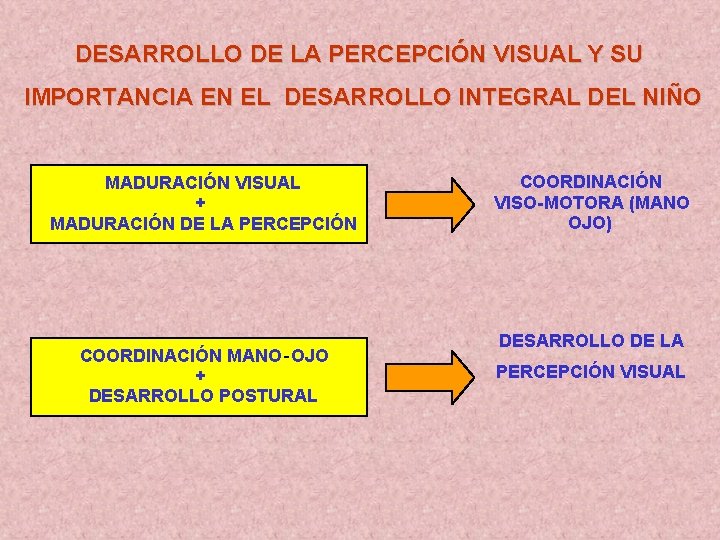 DESARROLLO DE LA PERCEPCIÓN VISUAL Y SU IMPORTANCIA EN EL DESARROLLO INTEGRAL DEL NIÑO

MADURACIÓN VISUAL
+
MADURACIÓN DE LA PERCEPCIÓN

COORDINACIÓN VISO-MOTORA (MANO OJO)

COORDINACIÓN MANO-OJO
+
DESARROLLO POSTURAL

DESARROLLO DE LA PERCEPCIÓN VISUAL